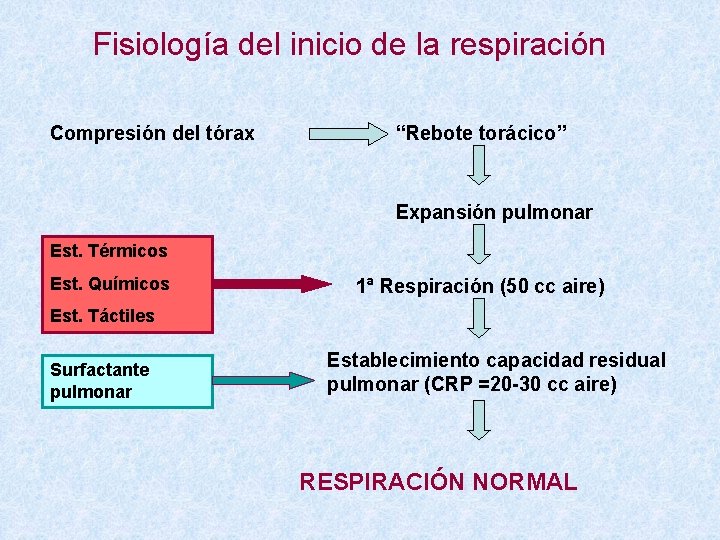 Fisiología del inicio de la respiración

Compresión del tórax

“Rebote torácico”

Expansión pulmonar

Est. Térmicos
Est. Químicos
Est. Táctiles

1ª Respiración (50 cc aire)

Surfactante pulmonar

Establecimiento capacidad residual pulmonar (CRP =20-30 cc aire)

RESPIRACIÓN NORMAL